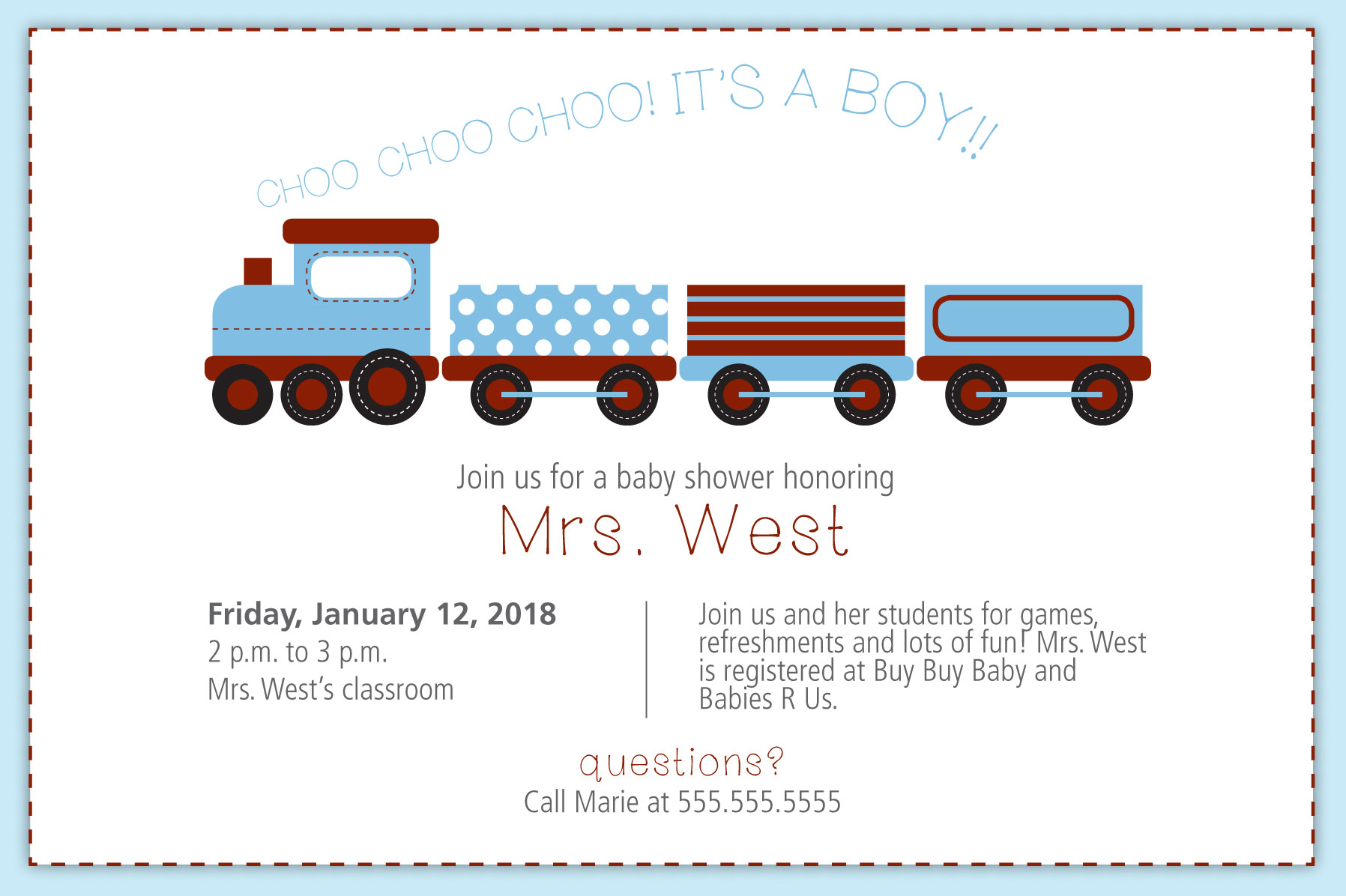 CHOO CHOO CHOO! IT'S A BOY!!

Join us for a baby shower honoring

Mrs. West

Friday, January 12, 2018
2 p.m. to 3 p.m.
Mrs. West's classroom

Join us and her students for games, refreshments and lots of fun! Mrs. West is registered at Buy Buy Baby and Babies R Us.

questions?
Call Marie at 555.555.5555